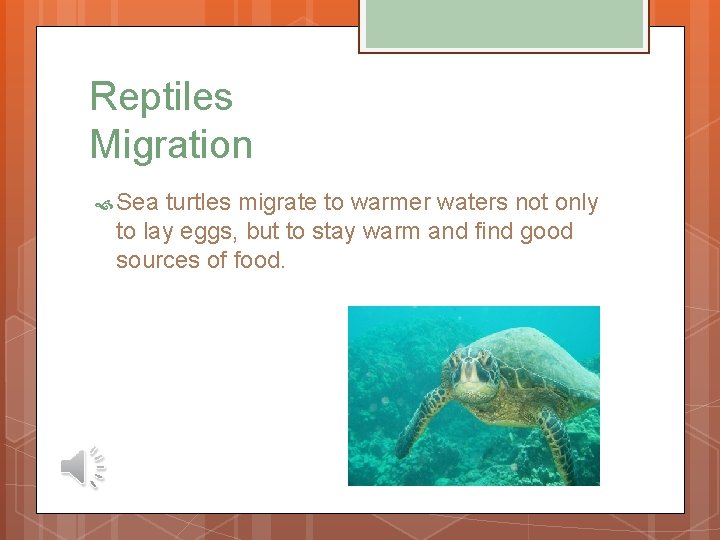 Reptiles
Migration

Sea turtles migrate to warmer waters not only to lay eggs, but to stay warm and find good sources of food.